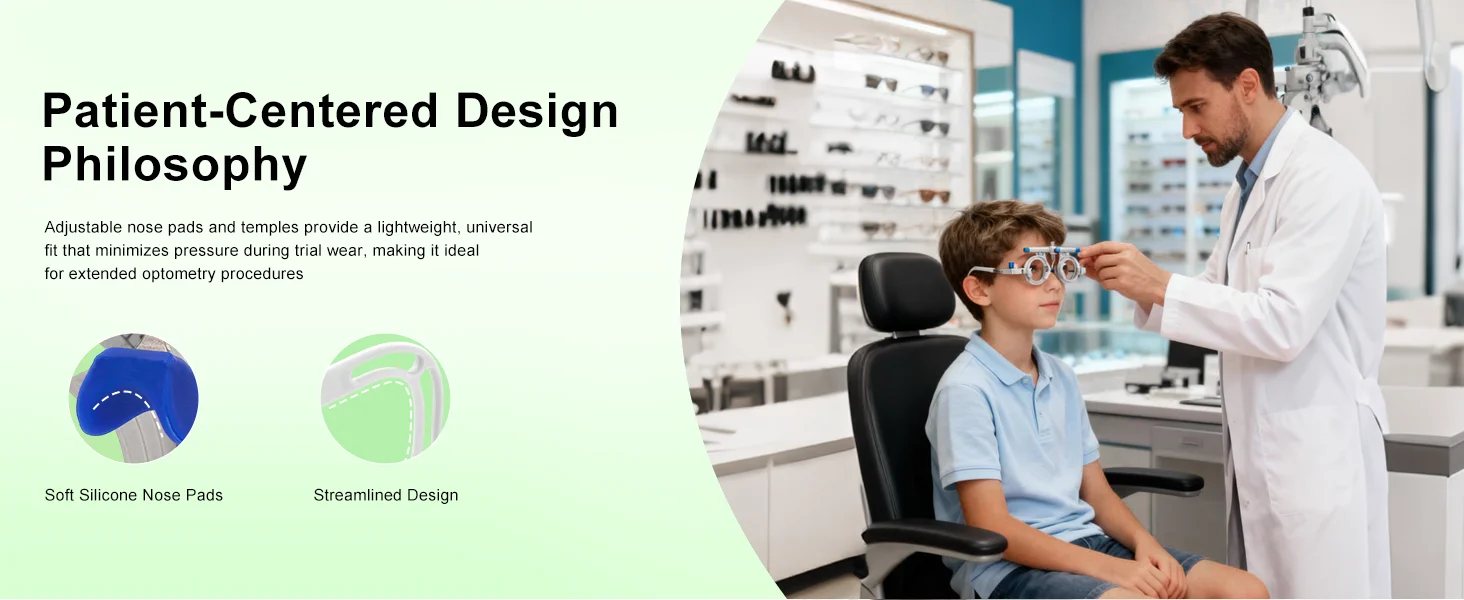 Patient-Centered Design Philosophy

Adjustable nose pads and temples provide a lightweight, universal fit that minimizes pressure during trial wear, making it ideal for extended optometry procedures

Soft Silicone Nose Pads

Streamlined Design